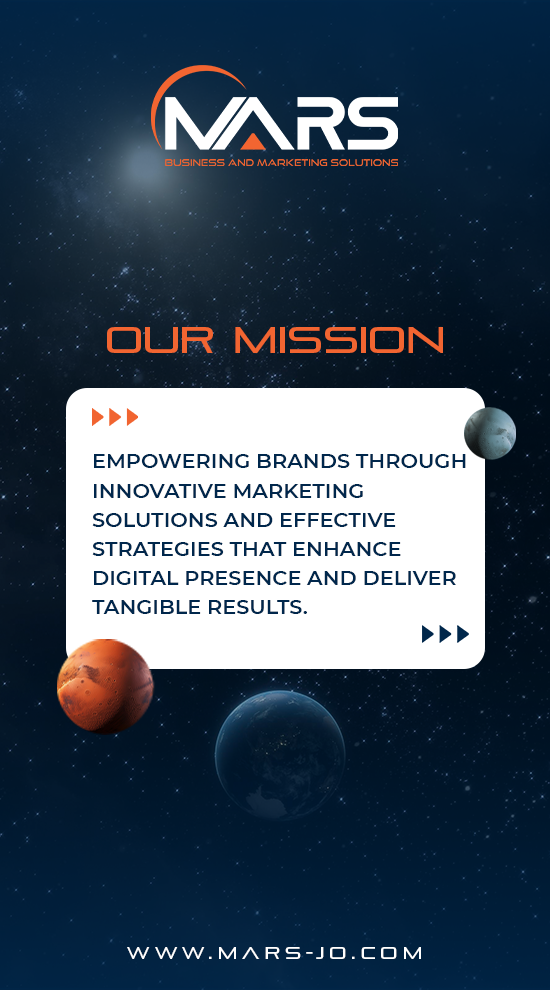 MARS
BUSINESS AND MARKETING SOLUTIONS

OUR MISSION

EMPOWERING BRANDS THROUGH INNOVATIVE MARKETING SOLUTIONS AND EFFECTIVE STRATEGIES THAT ENHANCE DIGITAL PRESENCE AND DELIVER TANGIBLE RESULTS.

WWW.MARS-JO.COM